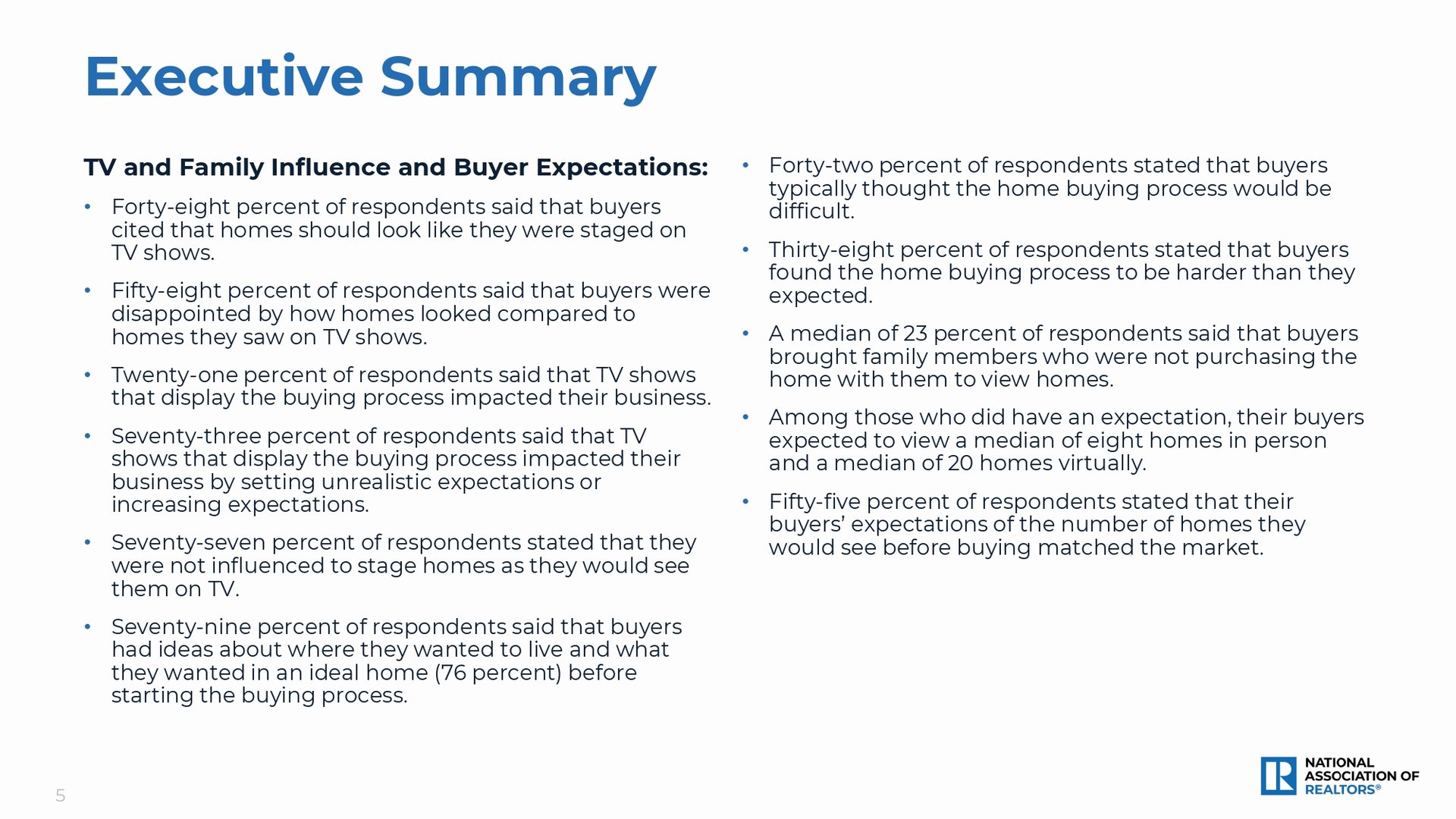 Executive Summary

TV and Family Influence and Buyer Expectations:

• Forty-eight percent of respondents said that buyers cited that homes should look like they were staged on TV shows.

• Fifty-eight percent of respondents said that buyers were disappointed by how homes looked compared to homes they saw on TV shows.

• Twenty-one percent of respondents said that TV shows that display the buying process impacted their business.

• Seventy-three percent of respondents said that TV shows that display the buying process impacted their business by setting unrealistic expectations or increasing expectations.

• Seventy-seven percent of respondents stated that they were not influenced to stage homes as they would see them on TV.

• Seventy-nine percent of respondents said that buyers had ideas about where they wanted to live and what they wanted in an ideal home (76 percent) before starting the buying process.

• Forty-two percent of respondents stated that buyers typically thought the home buying process would be difficult.

• Thirty-eight percent of respondents stated that buyers found the home buying process to be harder than they expected.

• A median of 23 percent of respondents said that buyers brought family members who were not purchasing the home with them to view homes.

• Among those who did have an expectation, their buyers expected to view a median of eight homes in person and a median of 20 homes virtually.

• Fifty-five percent of respondents stated that their buyers' expectations of the number of homes they would see before buying matched the market.

5

NATIONAL ASSOCIATION OF REALTORS®